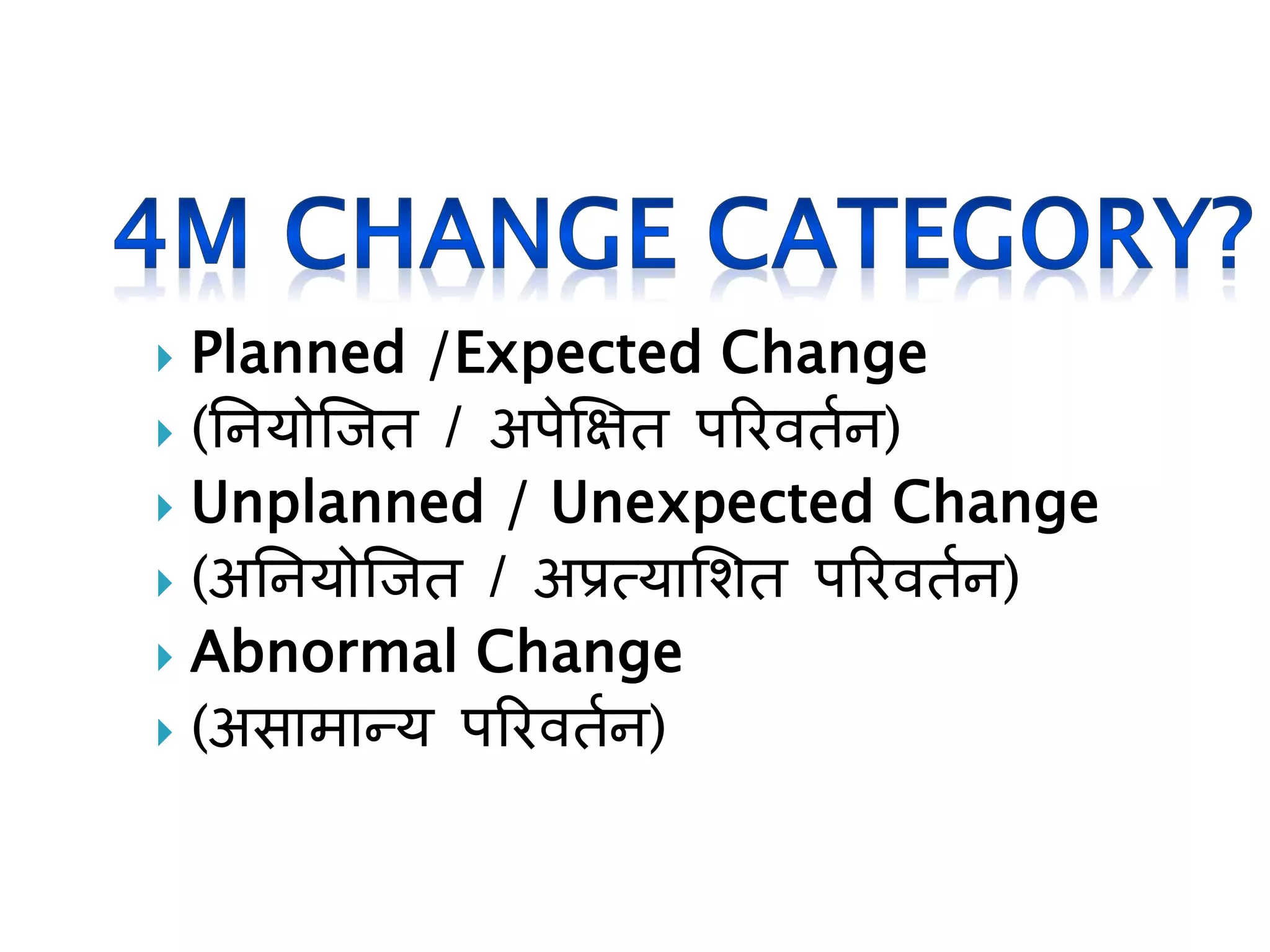 4M CHANGE CATEGORY?

Planned /Expected Change

(नियोजित / अपेक्षित परिवर्तन)

Unplanned / Unexpected Change

(अनियोजित / अप्रत्याशित परिवर्तन)

Abnormal Change

(असामान्य परिवर्तन)